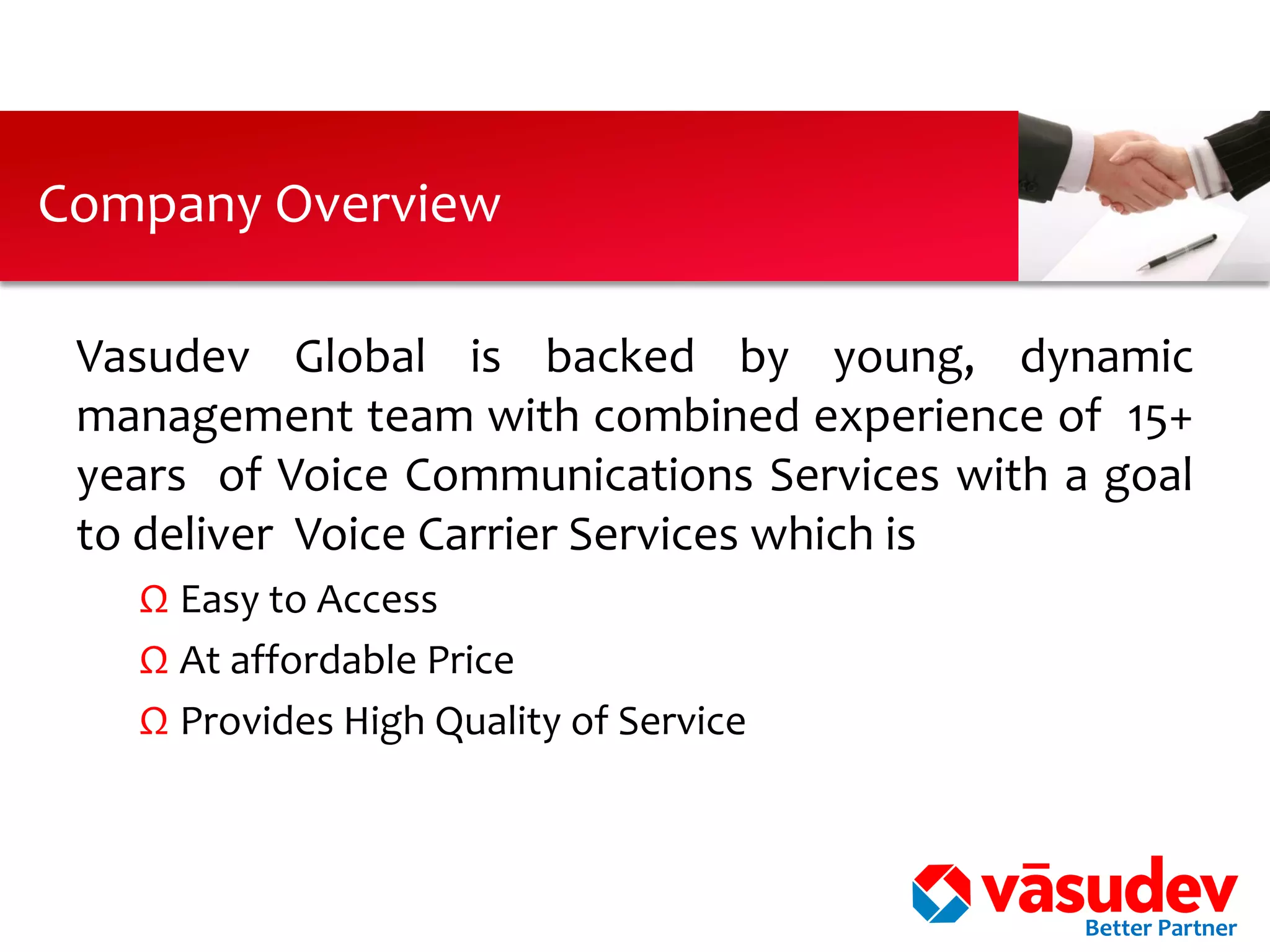 Company Overview

Vasudev Global is backed by young, dynamic management team with combined experience of 15+ years of Voice Communications Services with a goal to deliver Voice Carrier Services which is

Ω Easy to Access
Ω At affordable Price
Ω Provides High Quality of Service

vāsudev
Better Partner